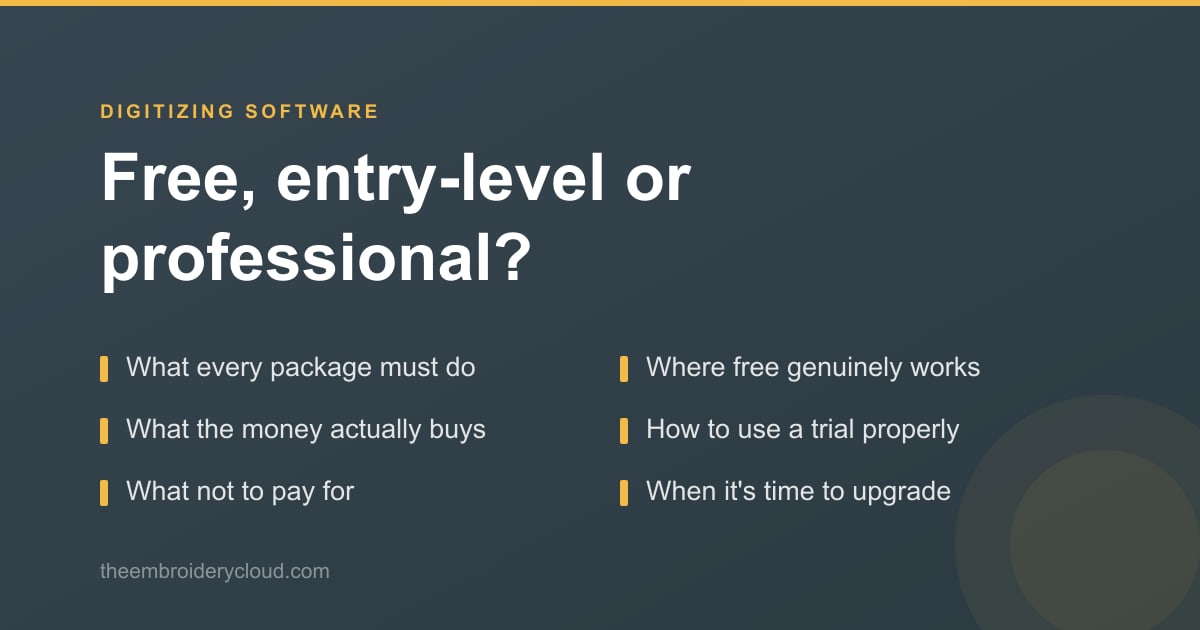 DIGITIZING SOFTWARE

Free, entry-level or professional?

What every package must do

What the money actually buys

What not to pay for

Where free genuinely works

How to use a trial properly

When it's time to upgrade

theembroiderycloud.com